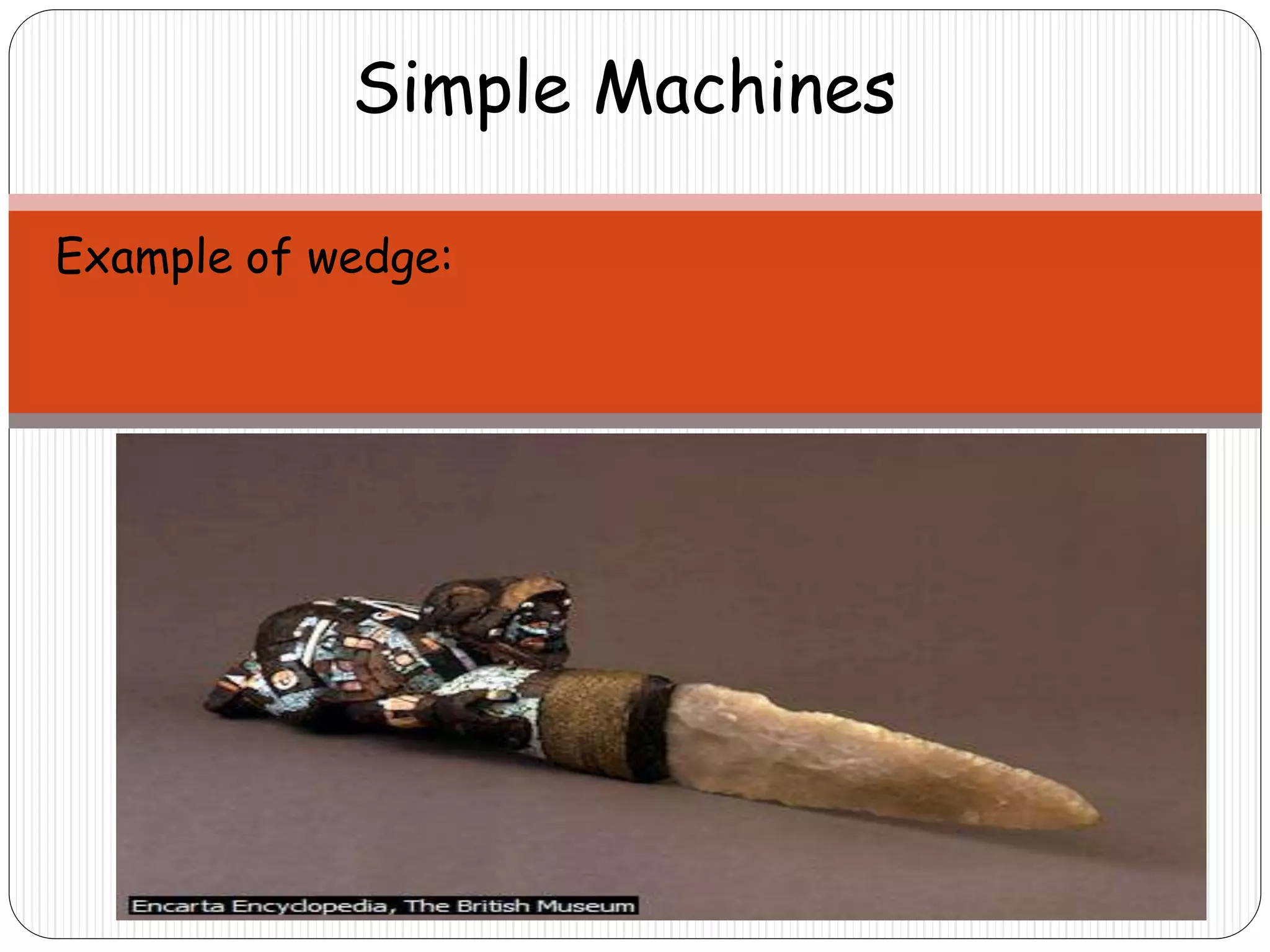 Simple Machines

Example of wedge:

Encarta Encyclopedia, The British Museum